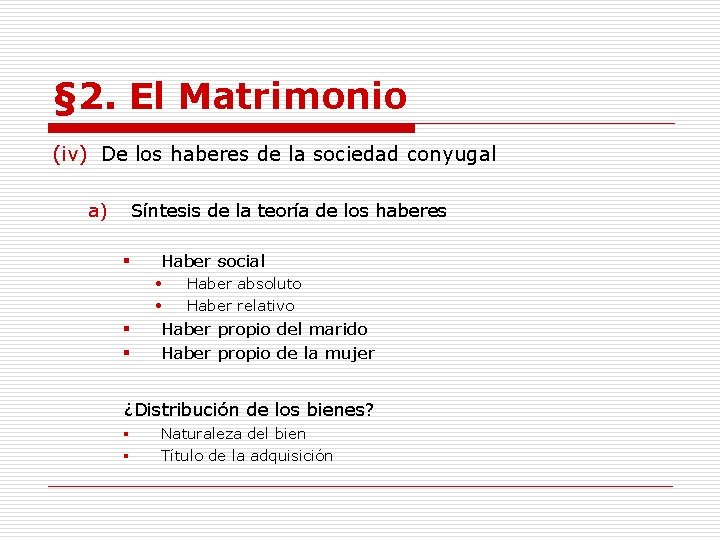 §2. El Matrimonio

(iv) De los haberes de la sociedad conyugal

a) Síntesis de la teoría de los haberes

- Haber social
  - Haber absoluto
  - Haber relativo
- Haber propio del marido
- Haber propio de la mujer

¿Distribución de los bienes?
- Naturaleza del bien
- Título de la adquisición